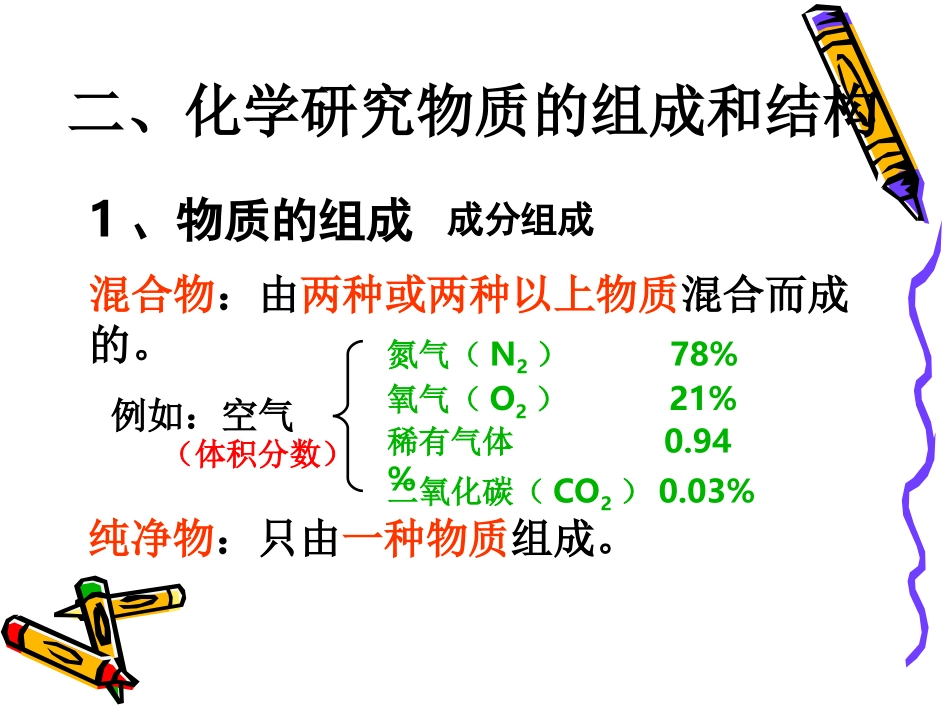 二、化学研究物质的组成和结构

1、物质的组成 成分组成

混合物：由两种或两种以上物质混合而成的。

例如：空气
（体积分数）

氮气（$N_2$） 78%
氧气（$O_2$） 21%
稀有气体 0.94%
二氧化碳（$CO_2$） 0.03%

纯净物：只由一种物质组成。